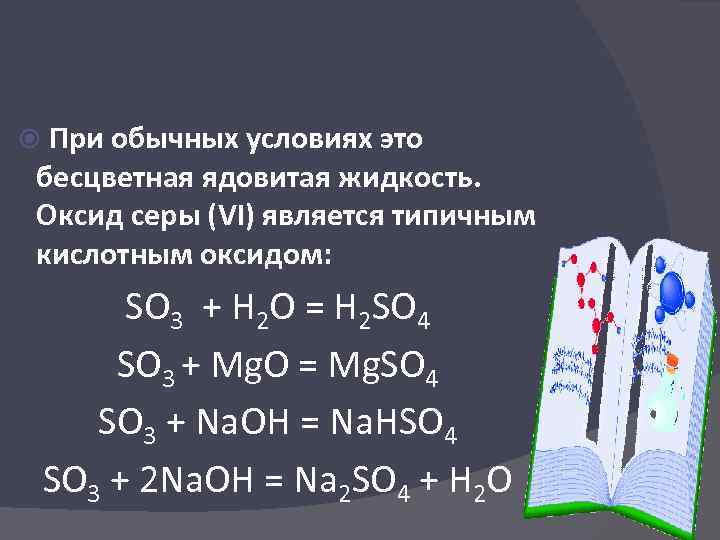 При обычных условиях это бесцветная ядовитая жидкость. Оксид серы (VI) является типичным кислотным оксидом:

$SO_3 + H_2O = H_2SO_4$

$SO_3 + MgO = MgSO_4$

$SO_3 + NaOH = NaHSO_4$

$SO_3 + 2NaOH = Na_2SO_4 + H_2O$